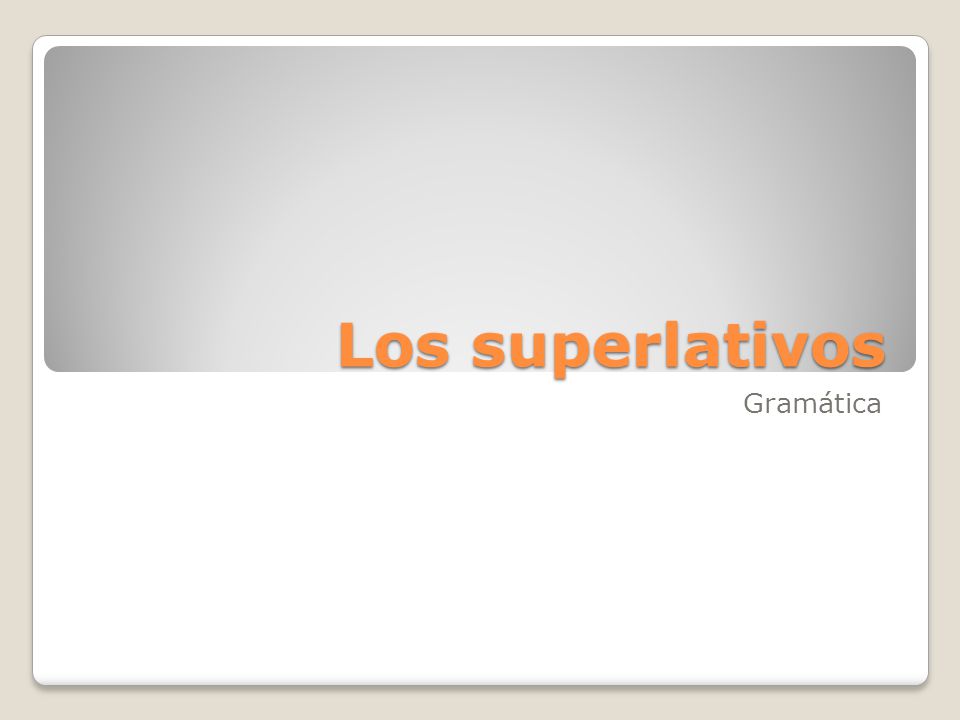 Los superlativos

Gramática